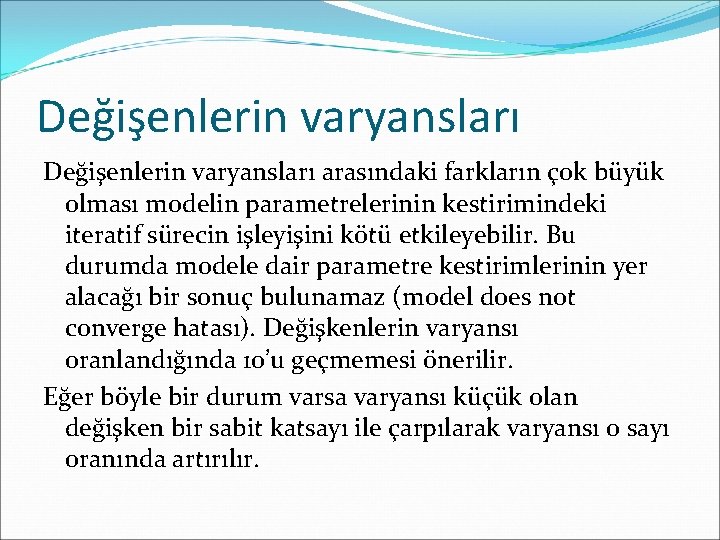 Değişenlerin varyansları

Değişenlerin varyansları arasındaki farkların çok büyük olması modelin parametrelerinin kestirimindeki iteratif sürecin işleyişini kötü etkileyebilir. Bu durumda modele dair parametre kestirimlerinin yer alacağı bir sonuç bulunamaz (model does not converge hatası). Değişkenlerin varyansı oranlandığında 10'u geçmemesi önerilir.

Eğer böyle bir durum varsa varyansı küçük olan değişken bir sabit katsayı ile çarpılarak varyansı o sayı oranında artırılır.